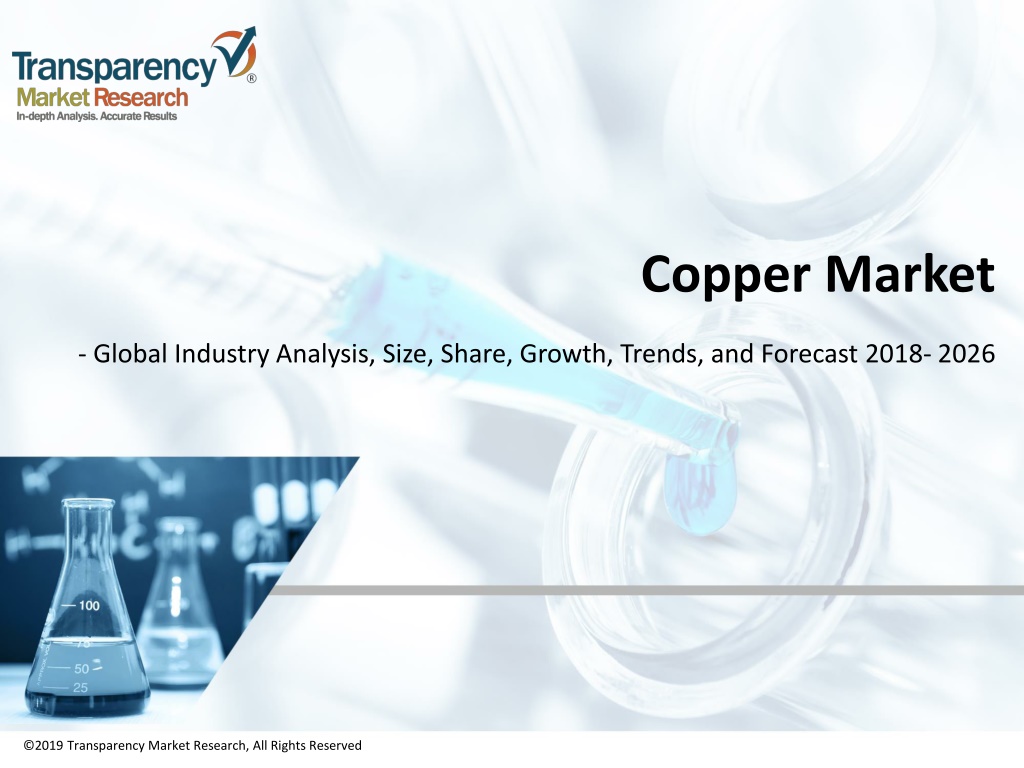 Transparency®
Market Research
In-depth Analysis. Accurate Results

Copper Market

- Global Industry Analysis, Size, Share, Growth, Trends, and Forecast 2018- 2026

100
75
50
25

©2019 Transparency Market Research, All Rights Reserved